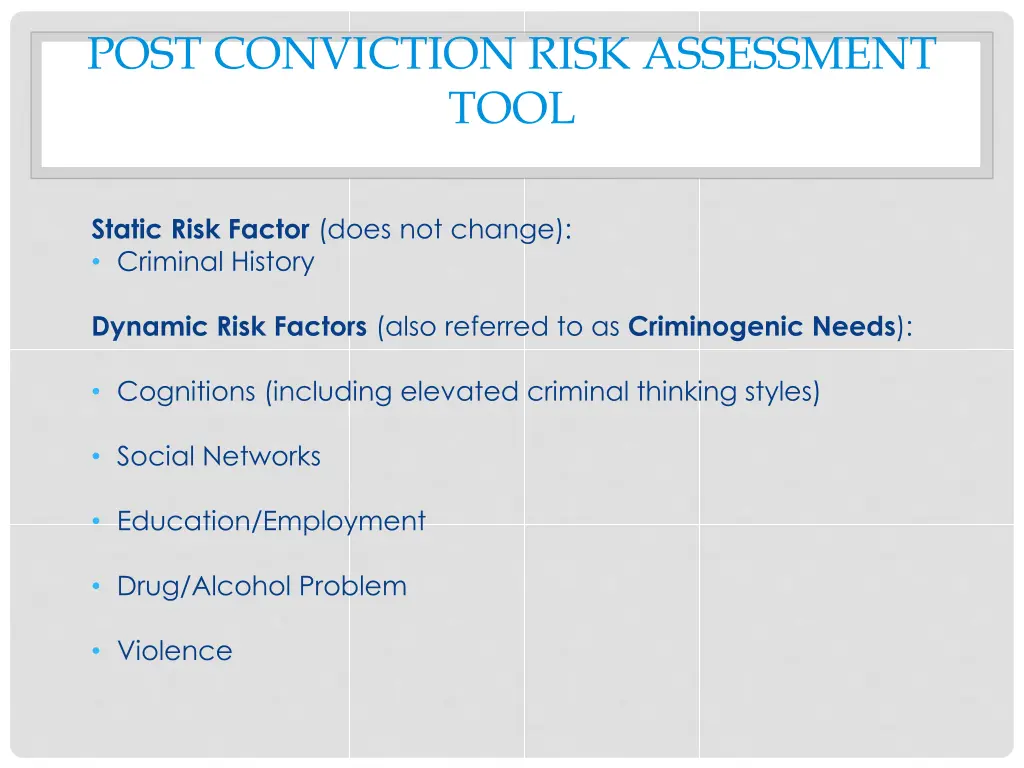 POST CONVICTION RISK ASSESSMENT TOOL

Static Risk Factor (does not change):
• Criminal History

Dynamic Risk Factors (also referred to as Criminogenic Needs):

• Cognitions (including elevated criminal thinking styles)

• Social Networks

• Education/Employment

• Drug/Alcohol Problem

• Violence